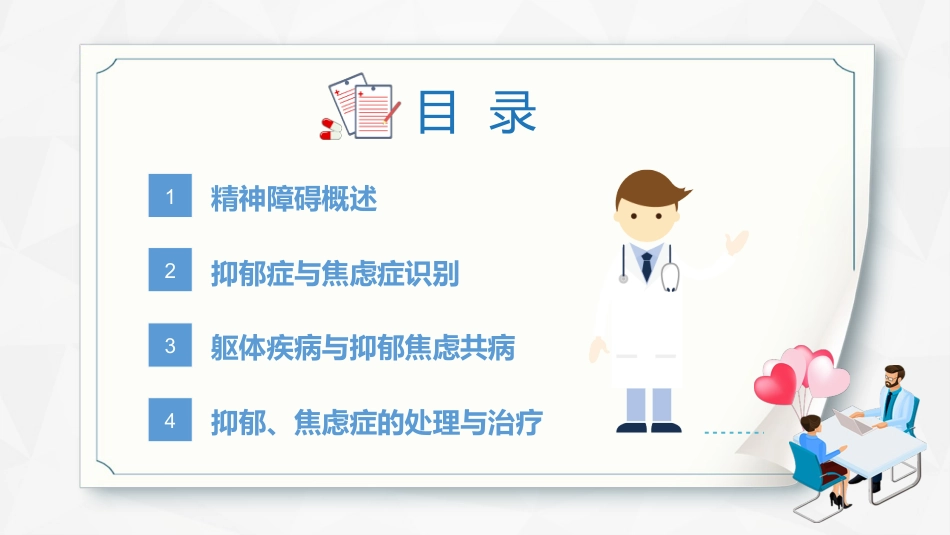 目 录

1 精神障碍概述

2 抑郁症与焦虑症识别

3 躯体疾病与抑郁焦虑共病

4 抑郁、焦虑症的处理与治疗